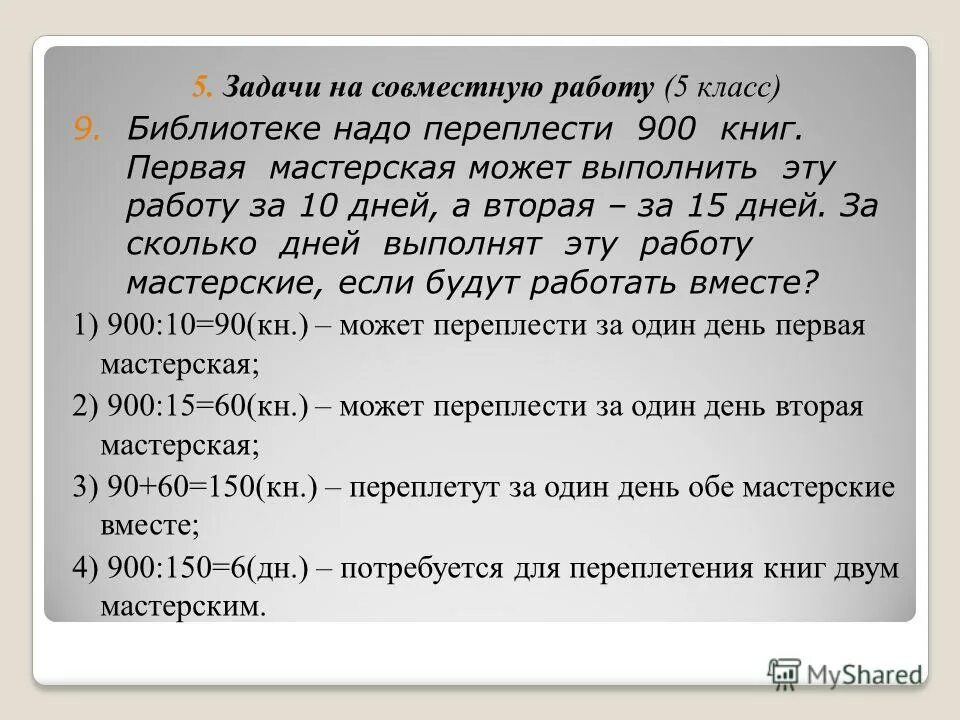 5. Задачи на совместную работу (5 класс)

9. Библиотеке надо переплести 900 книг. Первая мастерская может выполнить эту работу за 10 дней, а вторая – за 15 дней. За сколько дней выполнят эту работу мастерские, если будут работать вместе?

1) 900:10=90(кн.) – может переплести за один день первая мастерская;

2) 900:15=60(кн.) – может переплести за один день вторая мастерская;

3) 90+60=150(кн.) – переплетут за один день обе мастерские вместе;

4) 900:150=6(дн.) – потребуется для переплетения книг двум мастерским.

MyShared